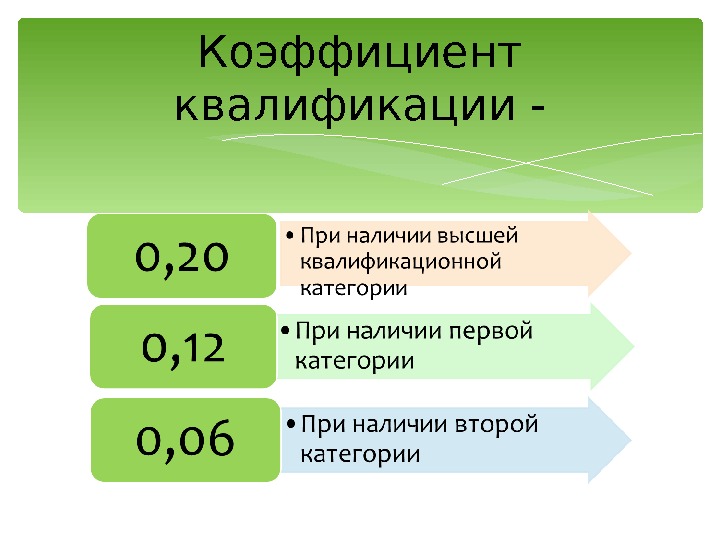 Коэффициент квалификации -

0,20

• При наличии высшей квалификационной категории

0,12

• При наличии первой категории

0,06

• При наличии второй категории